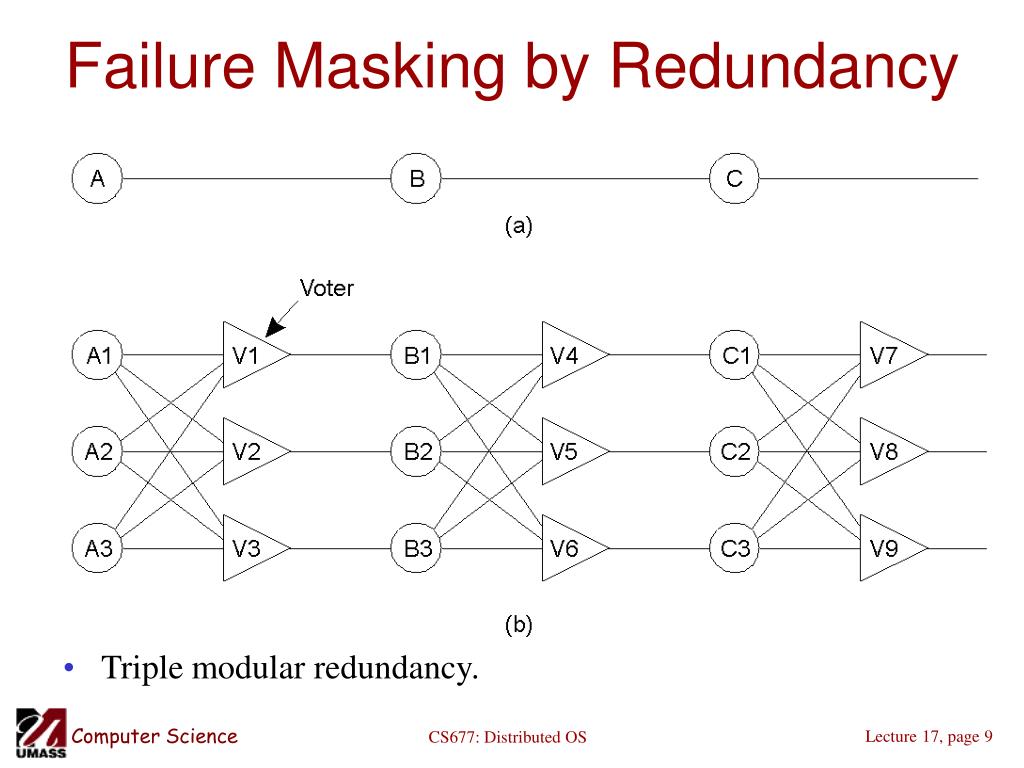 Failure Masking by Redundancy

A
B
C
(a)

Voter
A1
V1
B1
V4
C1
V7
A2
V2
B2
V5
C2
V8
A3
V3
B3
V6
C3
V9
(b)

• Triple modular redundancy.

UMASS Computer Science
CS677: Distributed OS
Lecture 17, page 9